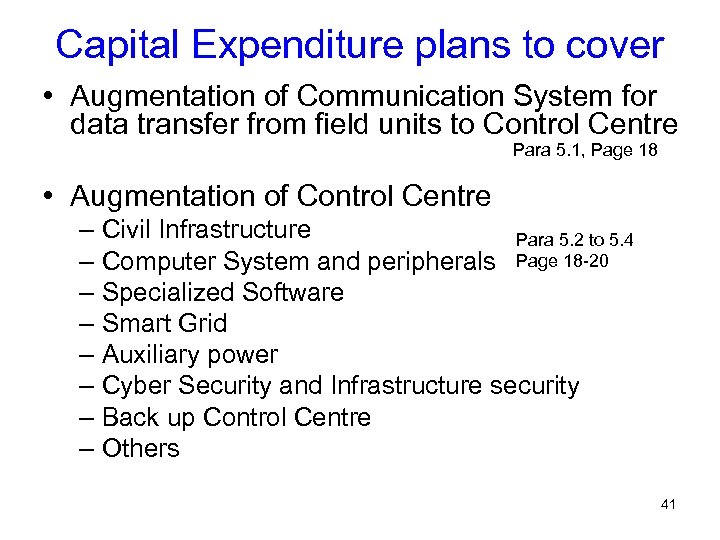 Capital Expenditure plans to cover

• Augmentation of Communication System for data transfer from field units to Control Centre

Para 5.1, Page 18

• Augmentation of Control Centre
– Civil Infrastructure
– Computer System and peripherals
– Specialized Software
– Smart Grid
– Auxiliary power
– Cyber Security and Infrastructure security
– Back up Control Centre
– Others

Para 5.2 to 5.4
Page 18-20

41